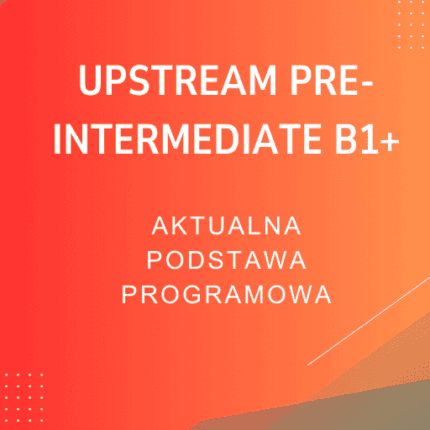 UPSTREAM PRE-INTERMEDIATE B1+

AKTUALNA PODSTAWA PROGRAMOWA